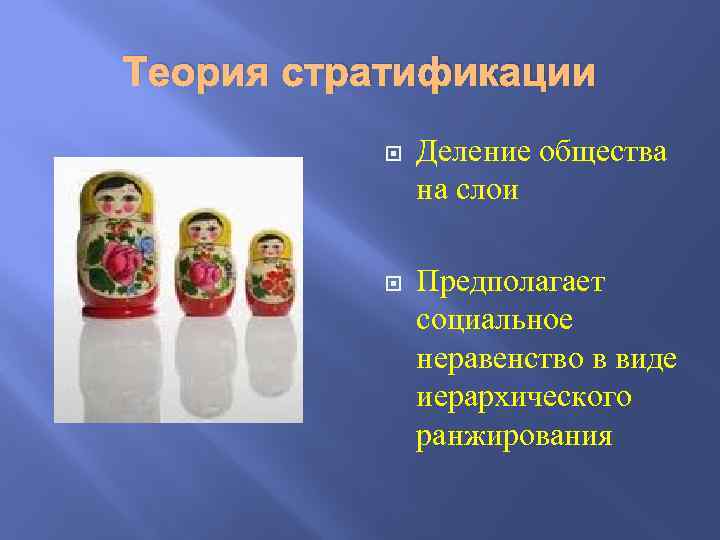 Теория стратификации

Деление общества на слои

Предполагает социальное неравенство в виде иерархического ранжирования